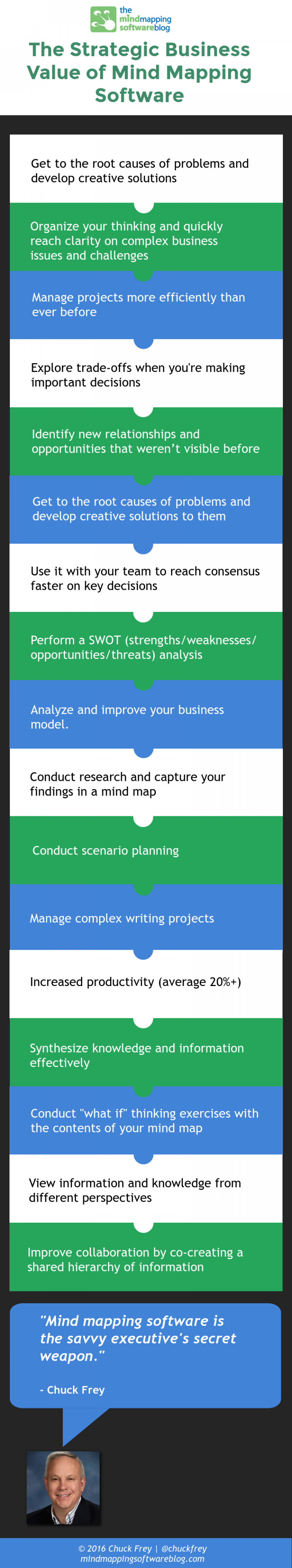 the mindmapping softwareblog

The Strategic Business Value of Mind Mapping Software

Get to the root causes of problems and develop creative solutions

Organize your thinking and quickly reach clarity on complex business issues and challenges

Manage projects more efficiently than ever before

Explore trade-offs when you're making important decisions

Identify new relationships and opportunities that weren't visible before

Get to the root causes of problems and develop creative solutions to them

Use it with your team to reach consensus faster on key decisions

Perform a SWOT (strengths/weaknesses/opportunities/threats) analysis

Analyze and improve your business model.

Conduct research and capture your findings in a mind map

Conduct scenario planning

Manage complex writing projects

Increased productivity (average 20%+)

Synthesize knowledge and information effectively

Conduct "what if" thinking exercises with the contents of your mind map

View information and knowledge from different perspectives

Improve collaboration by co-creating a shared hierarchy of information

"Mind mapping software is the savvy executive's secret weapon."

- Chuck Frey

© 2016 Chuck Frey | @chuckfrey
mindmappingsoftwareblog.com